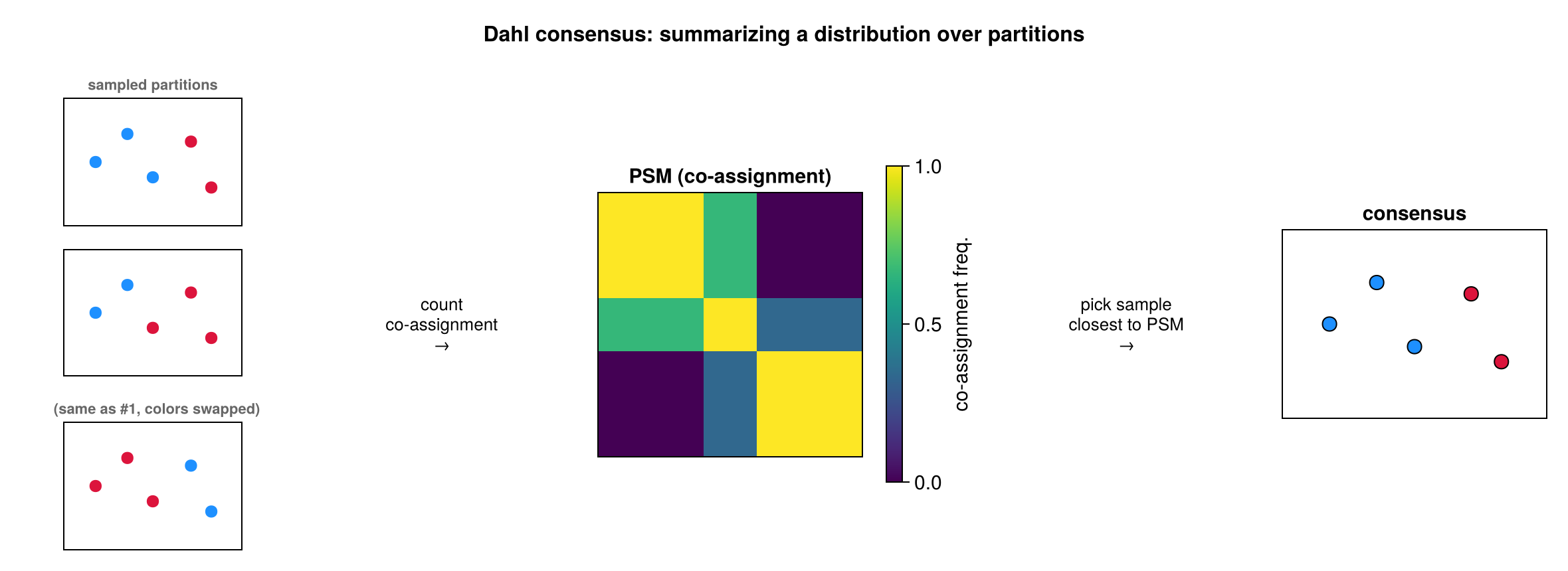 Dahl consensus: summarizing a distribution over partitions

sampled partitions

(same as #1, colors swapped)

count
co-assignment
→

PSM (co-assignment)

1.0
0.5
0.0
co-assignment freq.

pick sample
closest to PSM
→

consensus